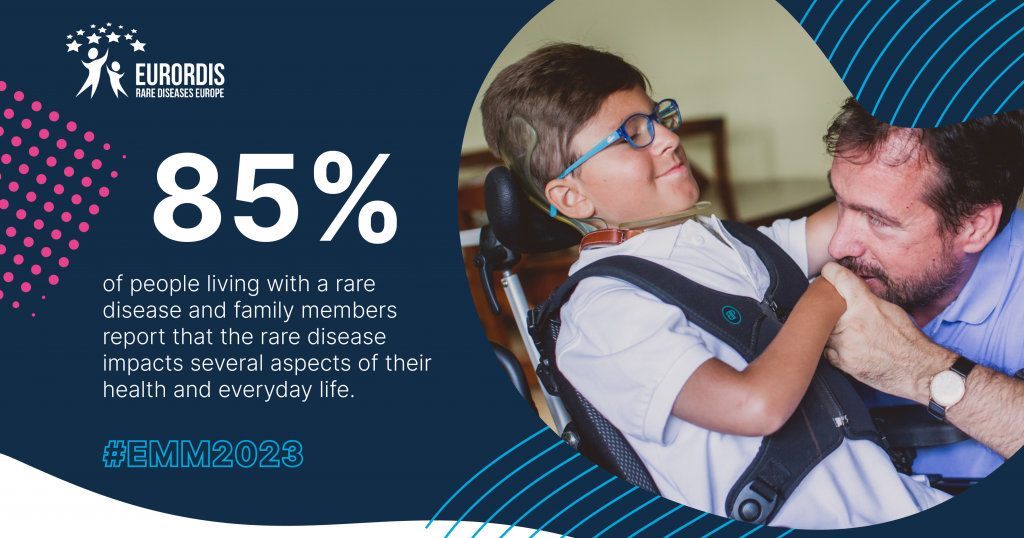 EURORDIS
RARE DISEASES EUROPE

85%

of people living with a rare disease and family members report that the rare disease impacts several aspects of their health and everyday life.

#EMM2023